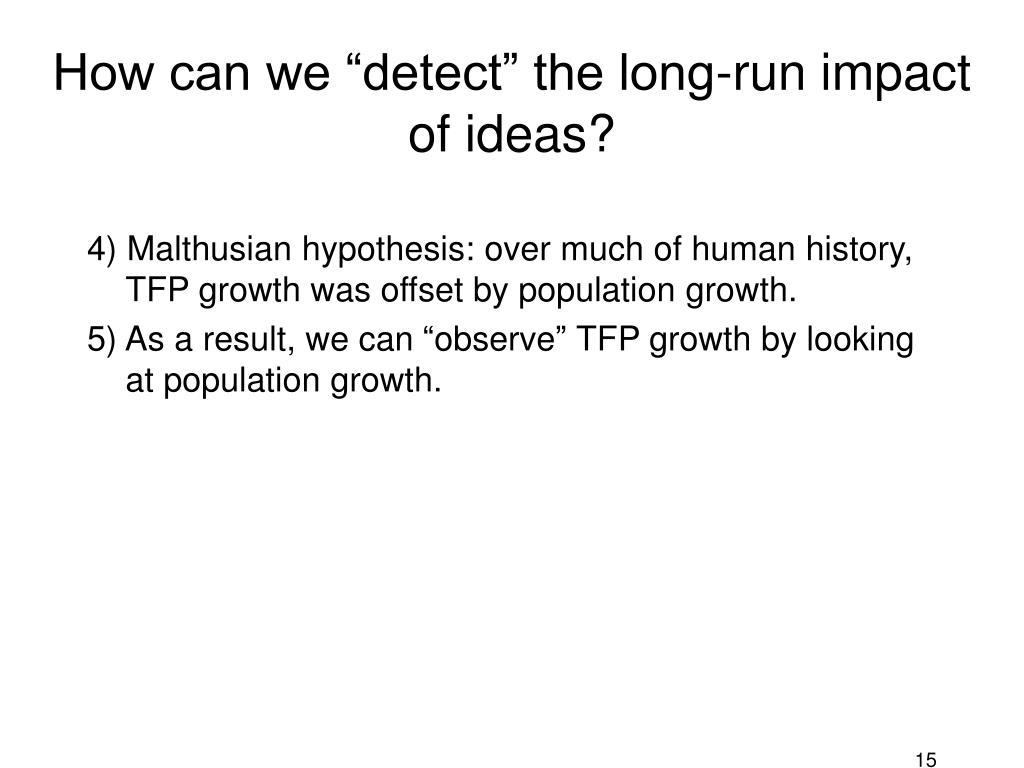 How can we “detect” the long-run impact of ideas?

4) Malthusian hypothesis: over much of human history, TFP growth was offset by population growth.

5) As a result, we can “observe” TFP growth by looking at population growth.

15